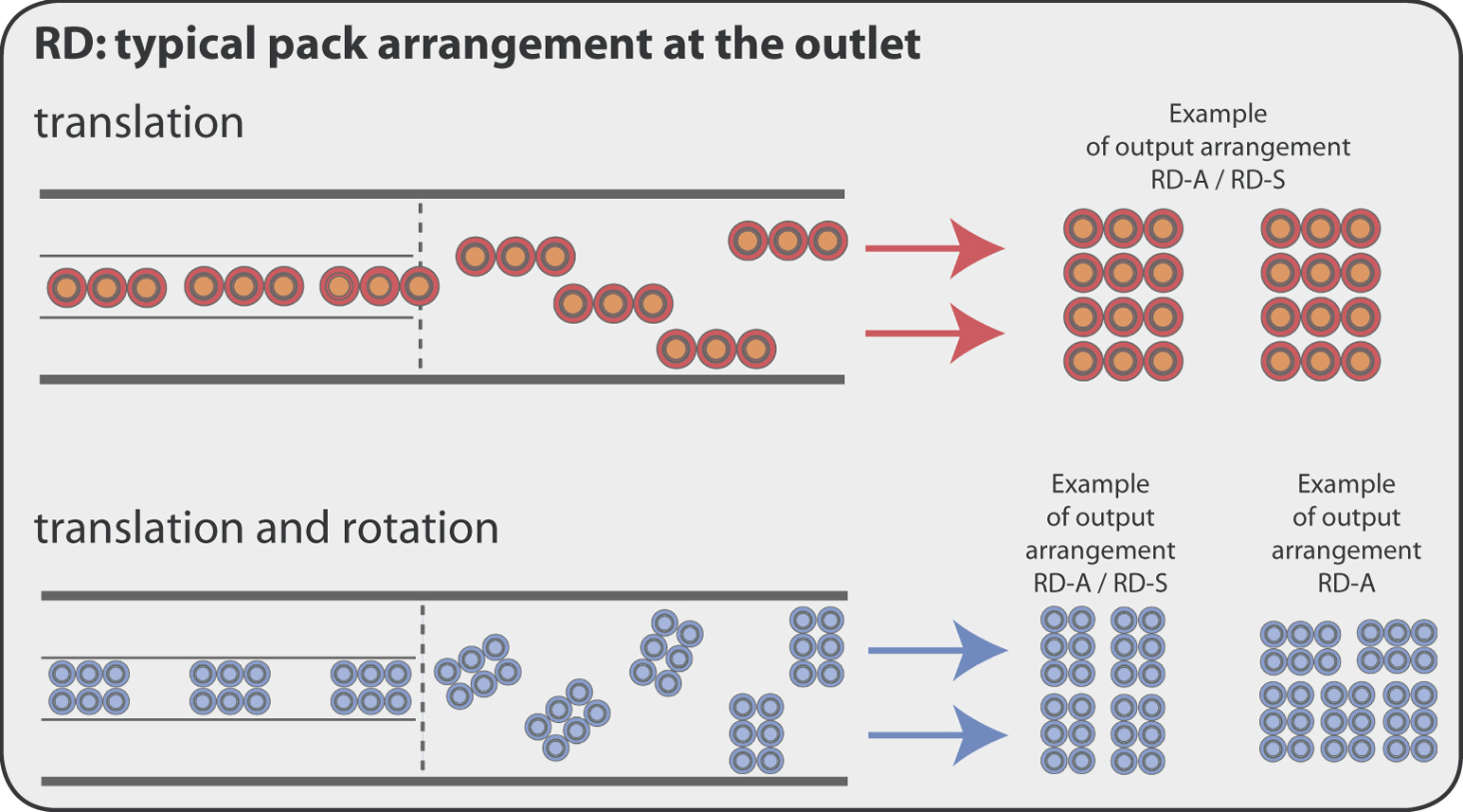 RD: typical pack arrangement at the outlet

translation

Example of output arrangement RD-A / RD-S

translation and rotation

Example of output arrangement RD-A / RD-S

Example of output arrangement RD-A